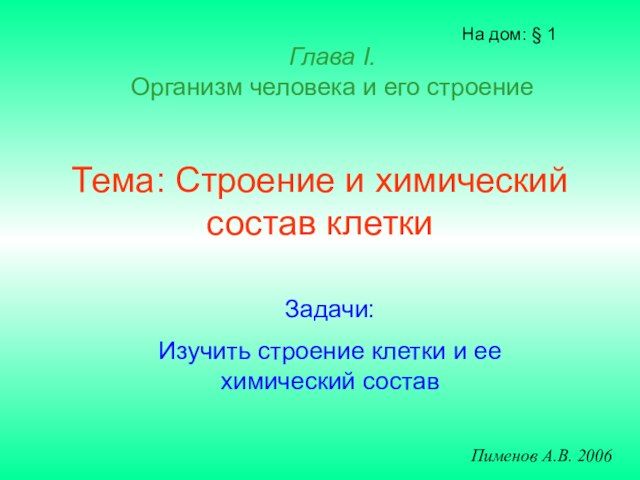 На дом: § 1

Глава I.
Организм человека и его строение

Тема: Строение и химический состав клетки

Задачи:

Изучить строение клетки и ее химический состав

Пименов А.В. 2006